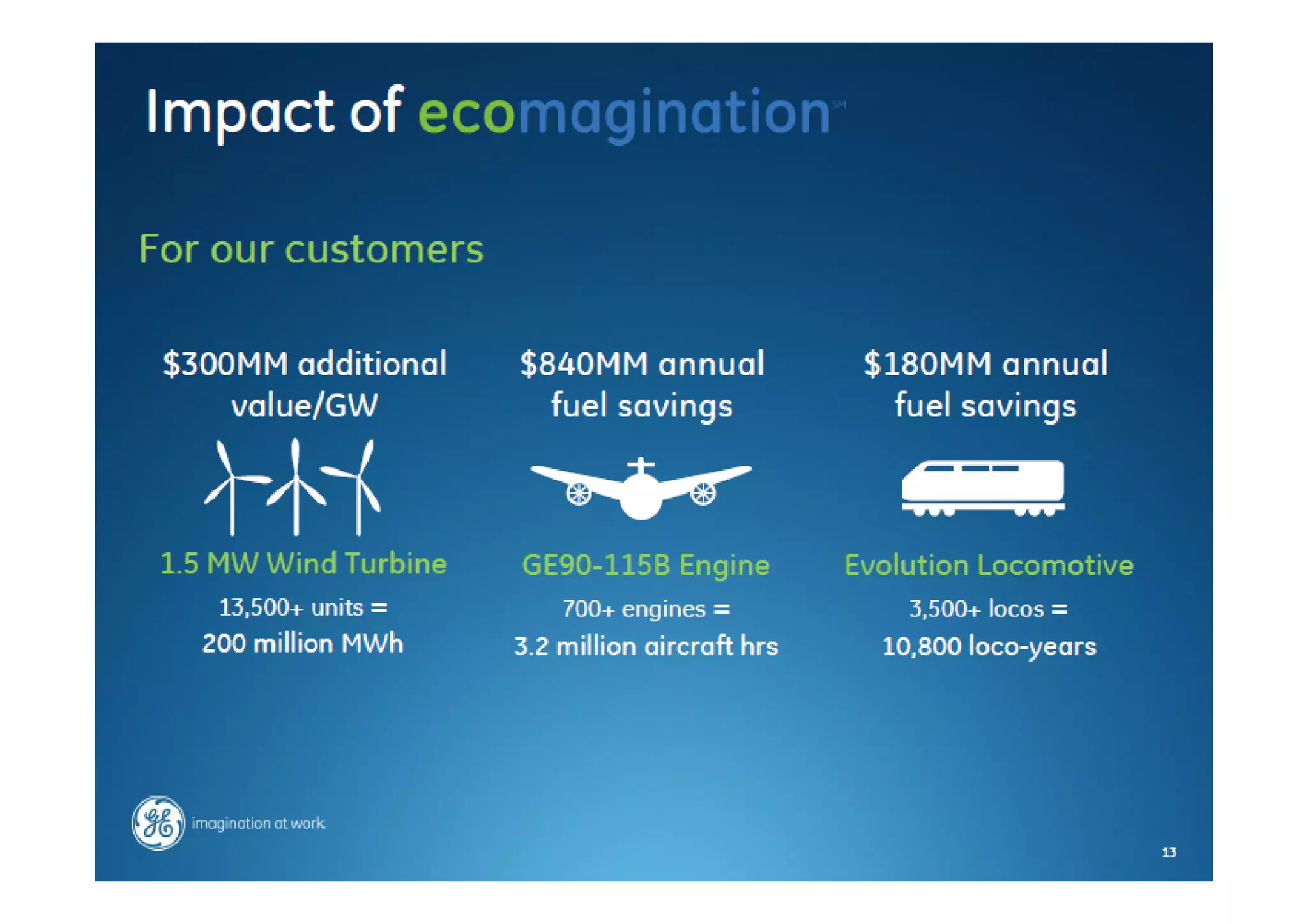 Impact of ecomagination℠

For our customers

$300MM additional value/GW

1.5 MW Wind Turbine

13,500+ units = 200 million MWh

$840MM annual fuel savings

GE90-115B Engine

700+ engines = 3.2 million aircraft hrs

$180MM annual fuel savings

Evolution Locomotive

3,500+ locos = 10,800 loco-years

GE imagination at work

13